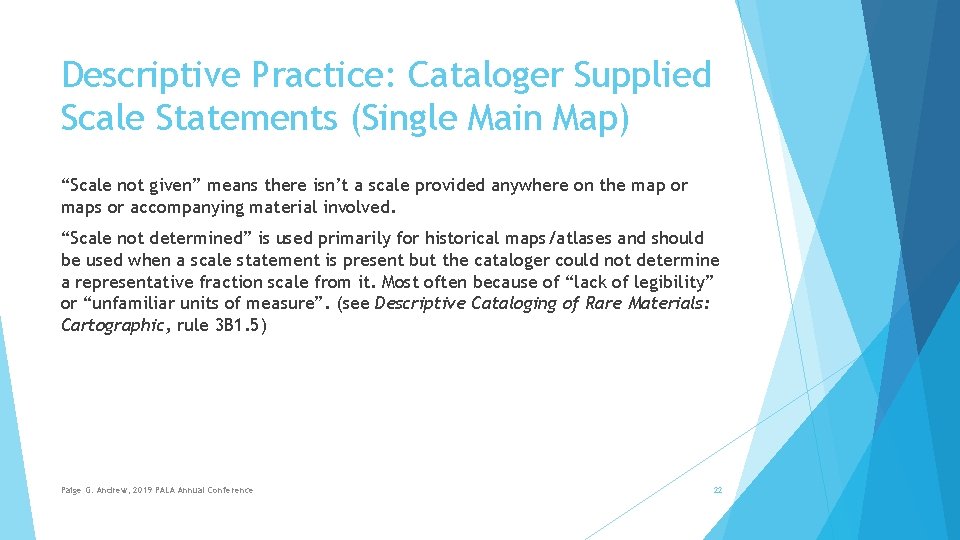 Descriptive Practice: Cataloger Supplied Scale Statements (Single Main Map)

“Scale not given” means there isn’t a scale provided anywhere on the map or maps or accompanying material involved.

“Scale not determined” is used primarily for historical maps/atlases and should be used when a scale statement is present but the cataloger could not determine a representative fraction scale from it. Most often because of “lack of legibility” or “unfamiliar units of measure”. (see Descriptive Cataloging of Rare Materials: Cartographic, rule 3B1.5)

Paige G. Andrew, 2019 PALA Annual Conference

22